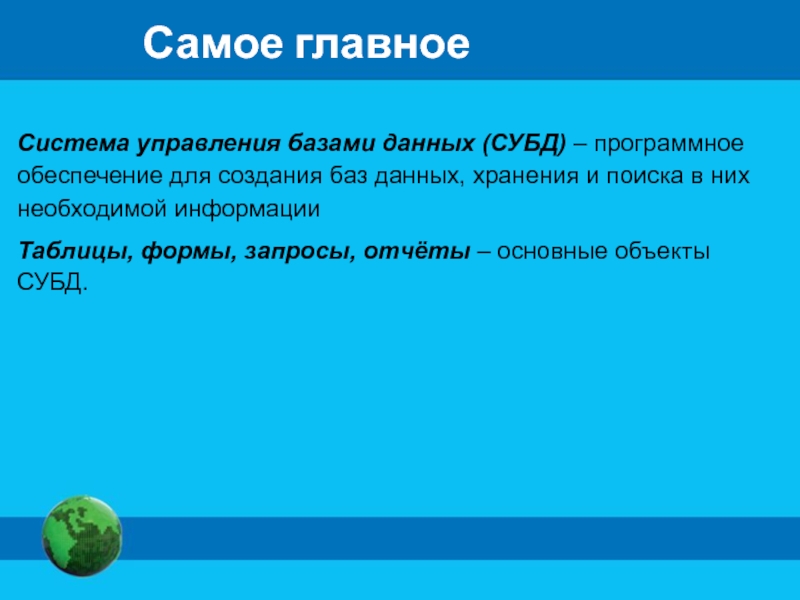 Самое главное

Система управления базами данных (СУБД) – программное обеспечение для создания баз данных, хранения и поиска в них необходимой информации

Таблицы, формы, запросы, отчёты – основные объекты СУБД.